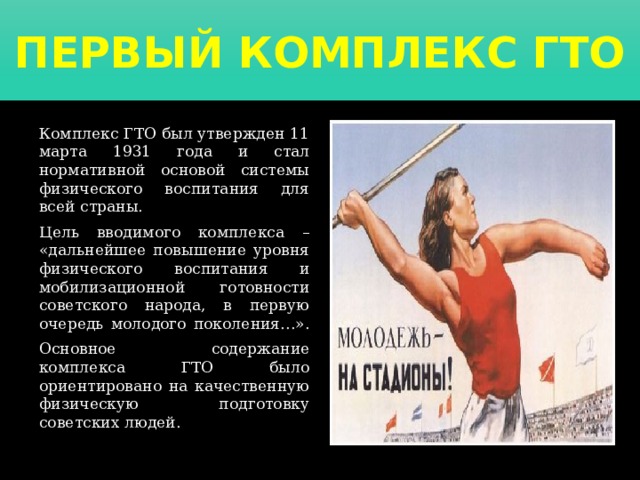 ПЕРВЫЙ КОМПЛЕКС ГТО

Комплекс ГТО был утвержден 11 марта 1931 года и стал нормативной основой системы физического воспитания для всей страны.

Цель вводимого комплекса – «дальнейшее повышение уровня физического воспитания и мобилизационной готовности советского народа, в первую очередь молодого поколения…».

Основное содержание комплекса ГТО было ориентировано на качественную физическую подготовку советских людей.

МОЛОДЕЖЬ – НА СТАДИОНЫ!